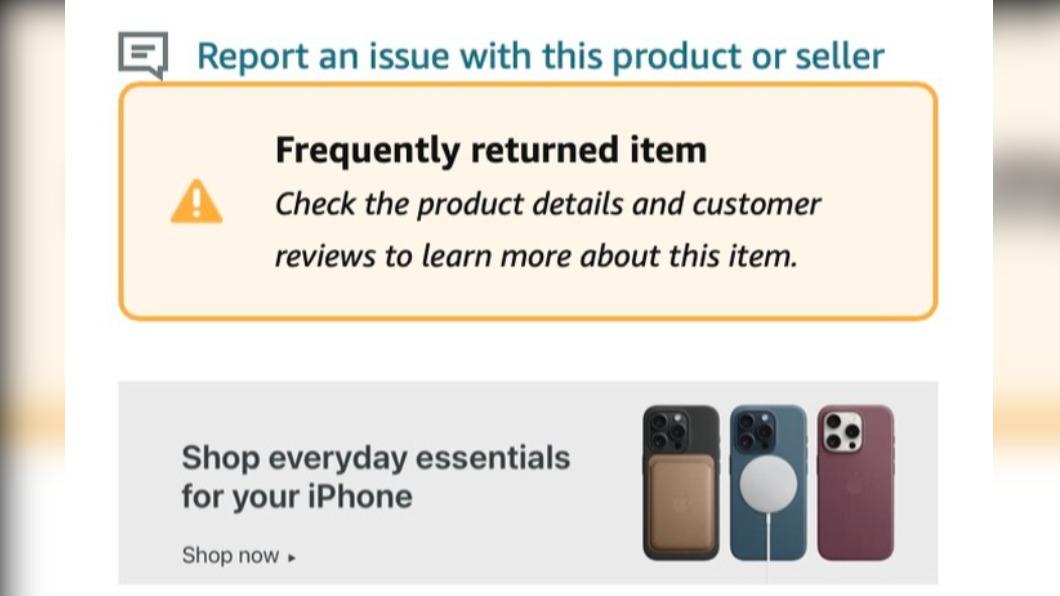 Report an issue with this product or seller

Frequently returned item

Check the product details and customer reviews to learn more about this item.

Shop everyday essentials for your iPhone

Shop now ▸